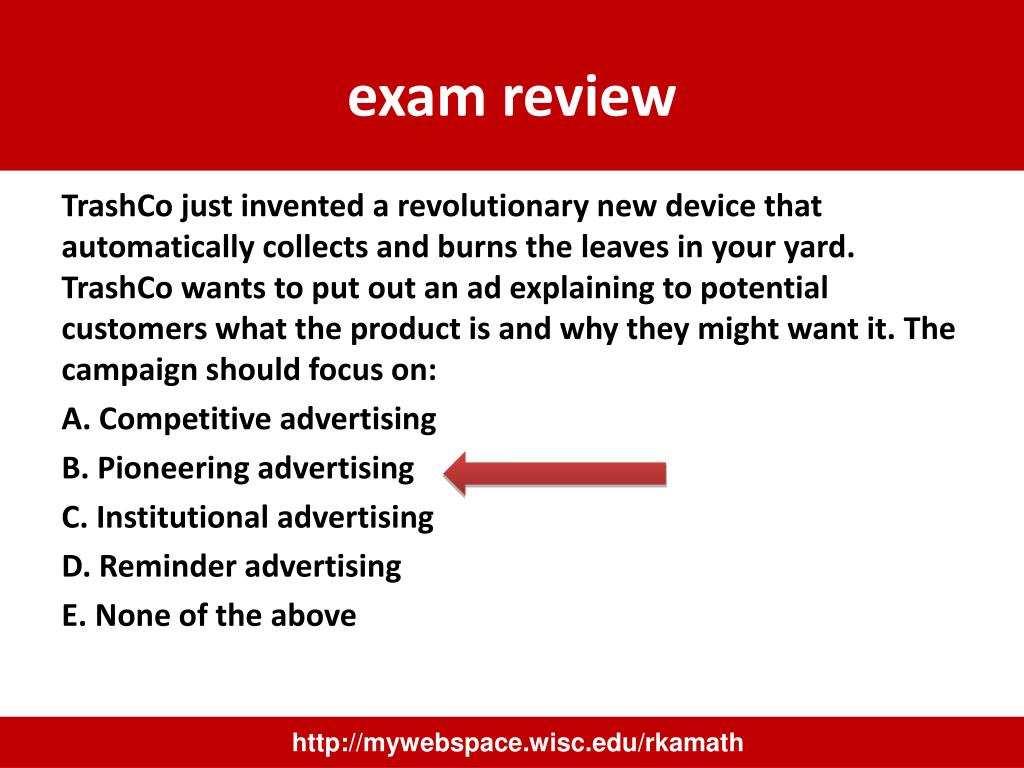 exam review

TrashCo just invented a revolutionary new device that automatically collects and burns the leaves in your yard. TrashCo wants to put out an ad explaining to potential customers what the product is and why they might want it. The campaign should focus on:

A. Competitive advertising

B. Pioneering advertising

C. Institutional advertising

D. Reminder advertising

E. None of the above

http://mywebspace.wisc.edu/rkamath